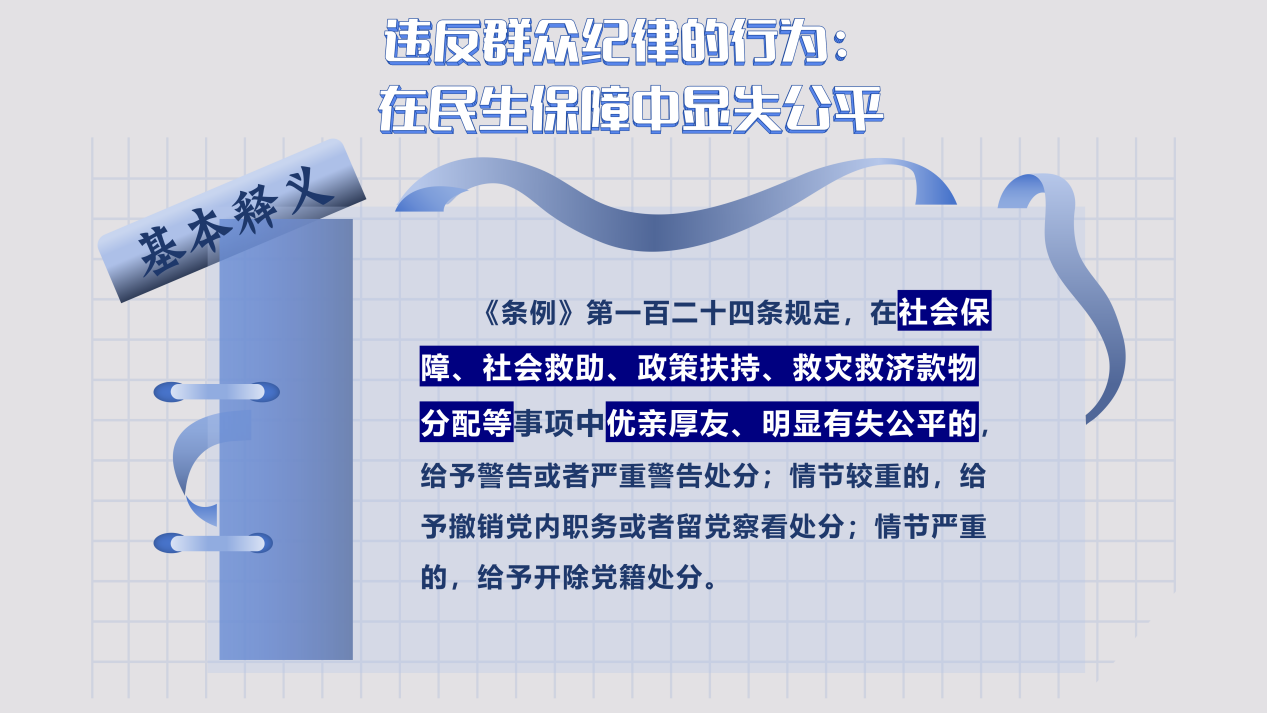 违反群众纪律的行为：
在民生保障中显失公平

基本释义

《条例》第一百二十四条规定，在社会保障、社会救助、政策扶持、救灾救济款物分配等事项中优亲厚友、明显有失公平的，给予警告或者严重警告处分；情节较重的，给予撤销党内职务或者留党察看处分；情节严重的，给予开除党籍处分。